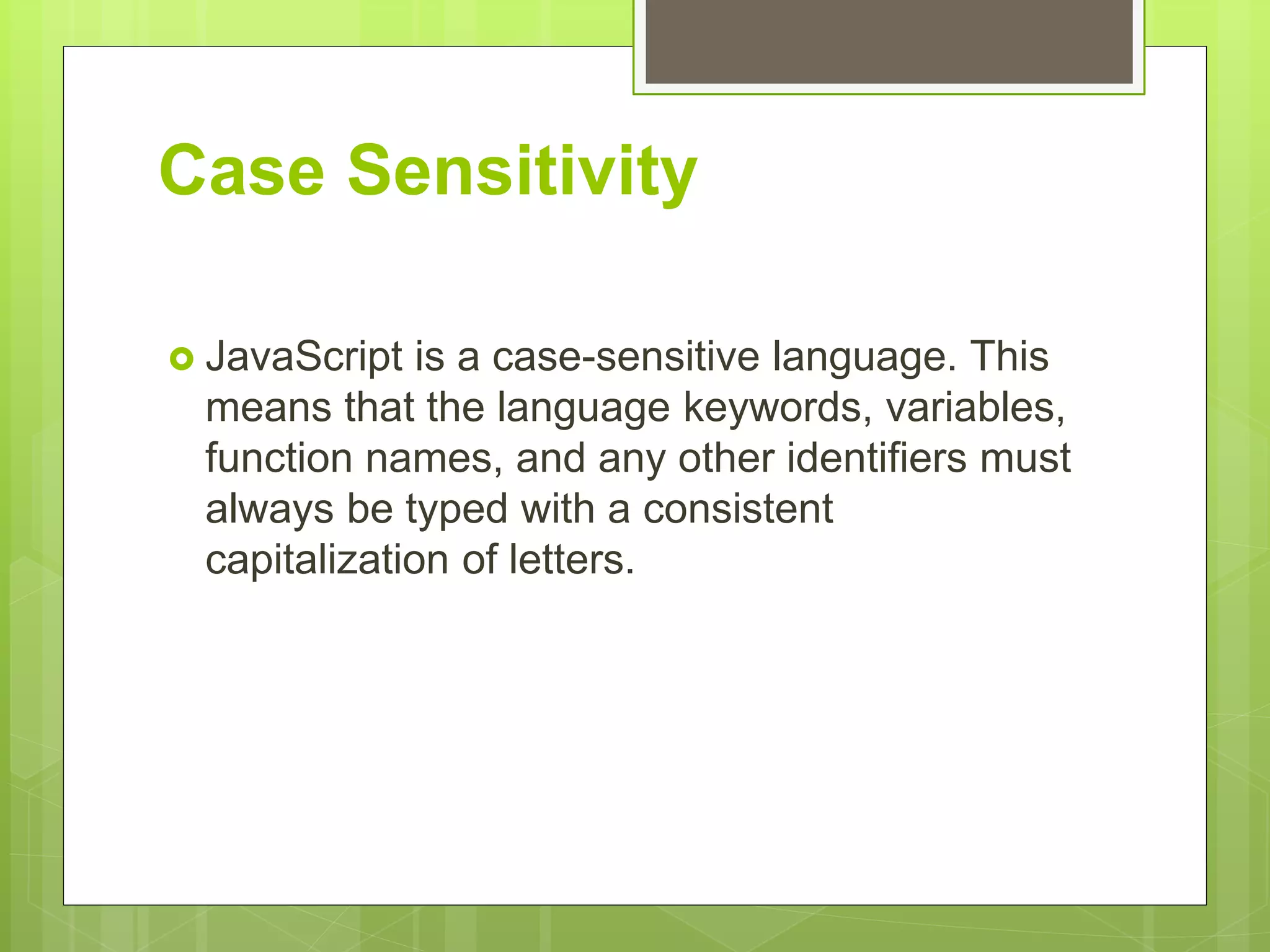 Case Sensitivity

JavaScript is a case-sensitive language. This means that the language keywords, variables, function names, and any other identifiers must always be typed with a consistent capitalization of letters.